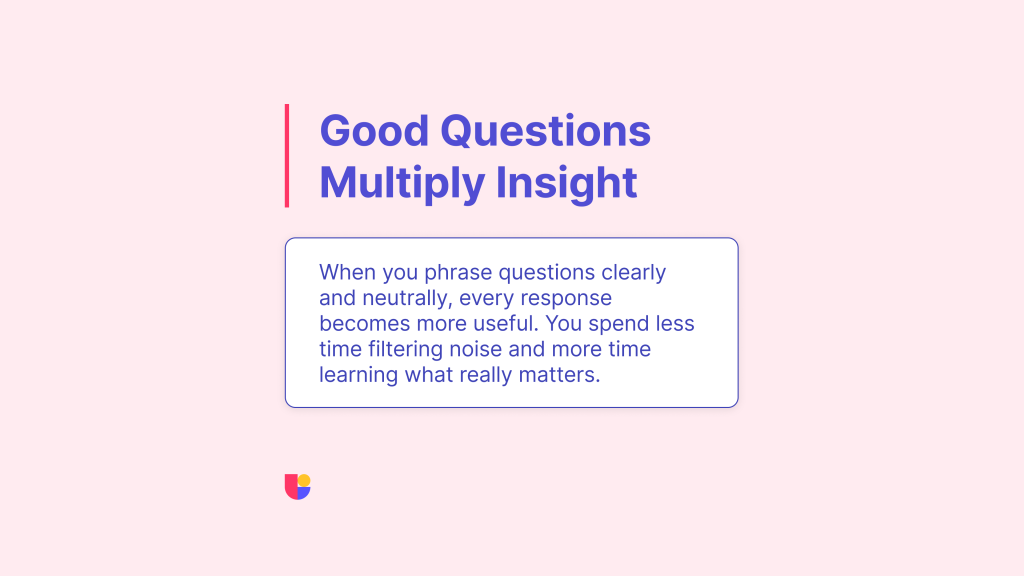 Good Questions Multiply Insight

When you phrase questions clearly and neutrally, every response becomes more useful. You spend less time filtering noise and more time learning what really matters.